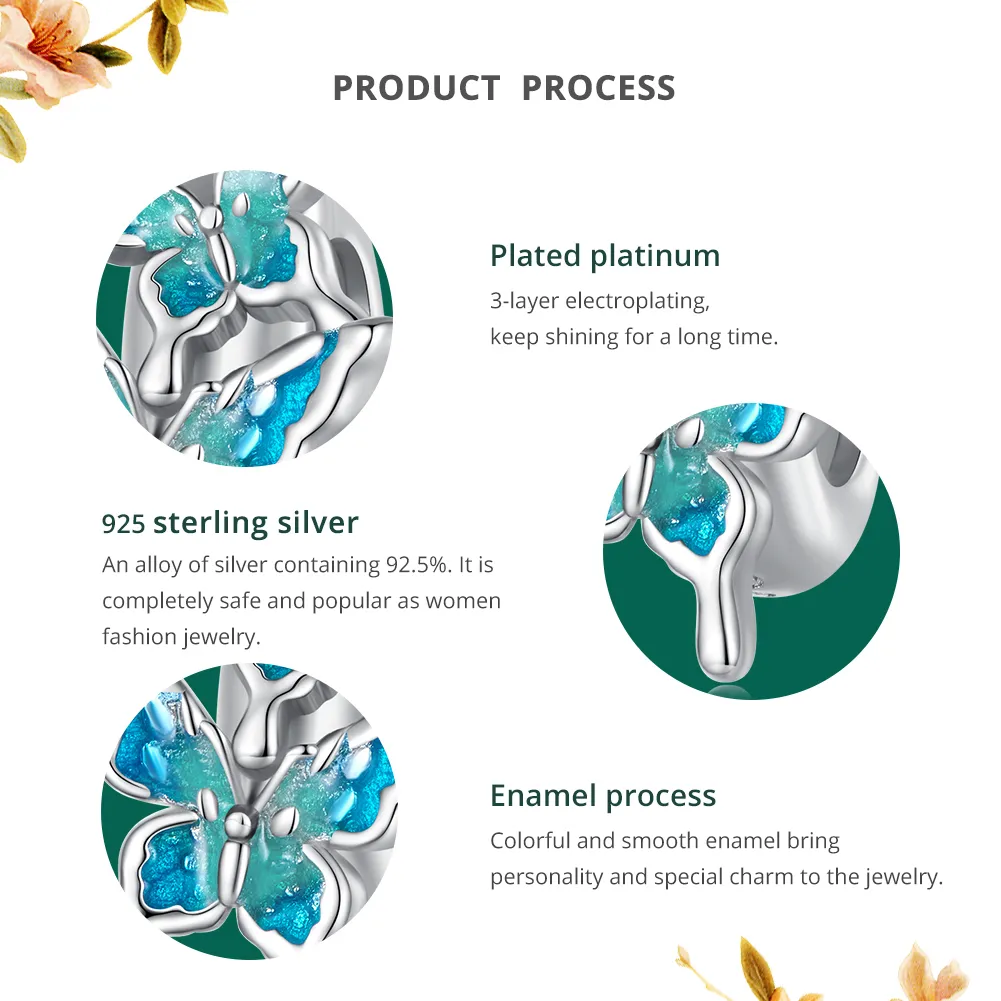 PRODUCT PROCESS

Plated platinum
3-layer electroplating, keep shining for a long time.

925 sterling silver
An alloy of silver containing 92.5%. It is completely safe and popular as women fashion jewelry.

Enamel process
Colorful and smooth enamel bring personality and special charm to the jewelry.